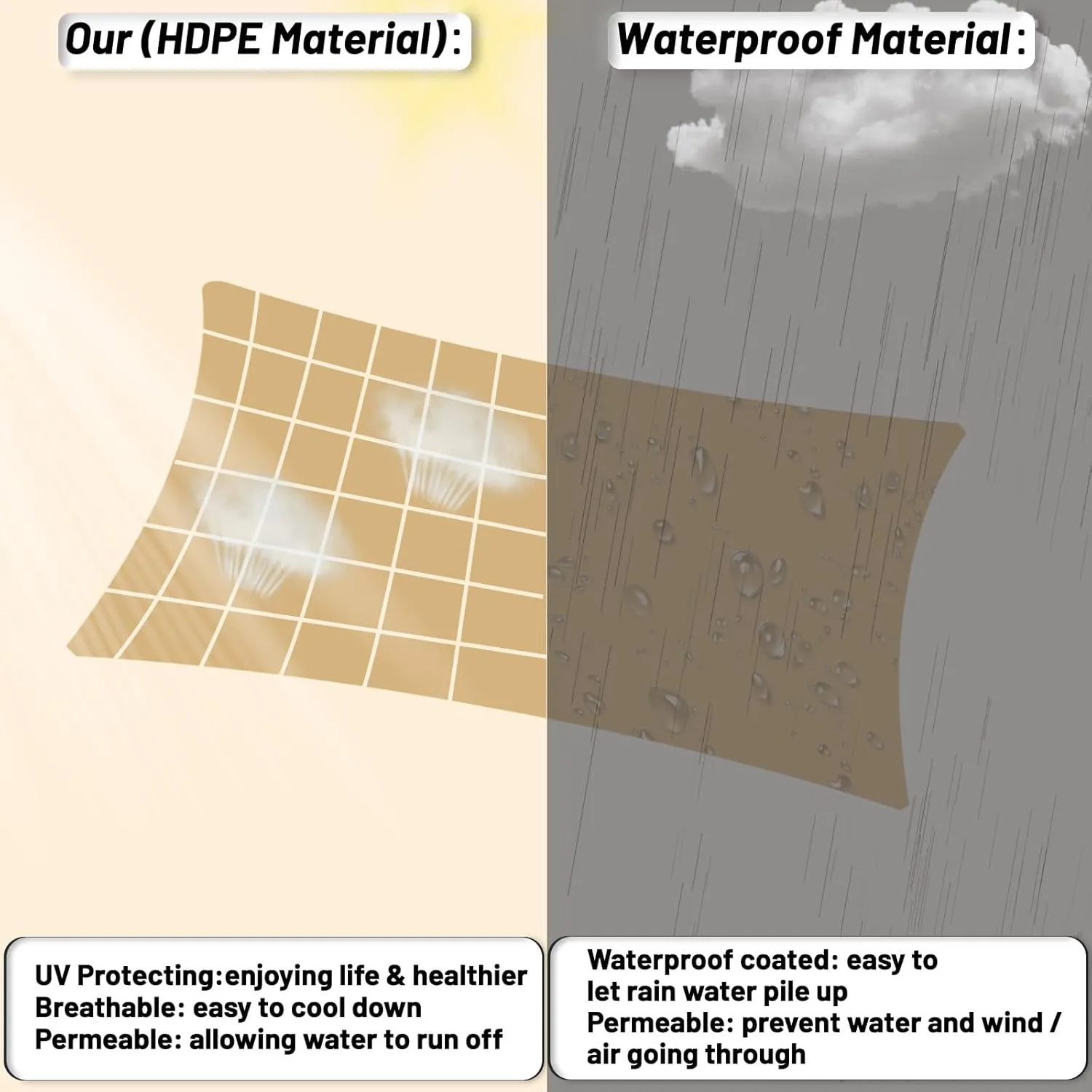 Our (HDPE Material):

UV Protecting:enjoying life & healthier
Breathable: easy to cool down
Permeable: allowing water to run off

Waterproof Material:

Waterproof coated: easy to let rain water pile up
Permeable: prevent water and wind / air going through